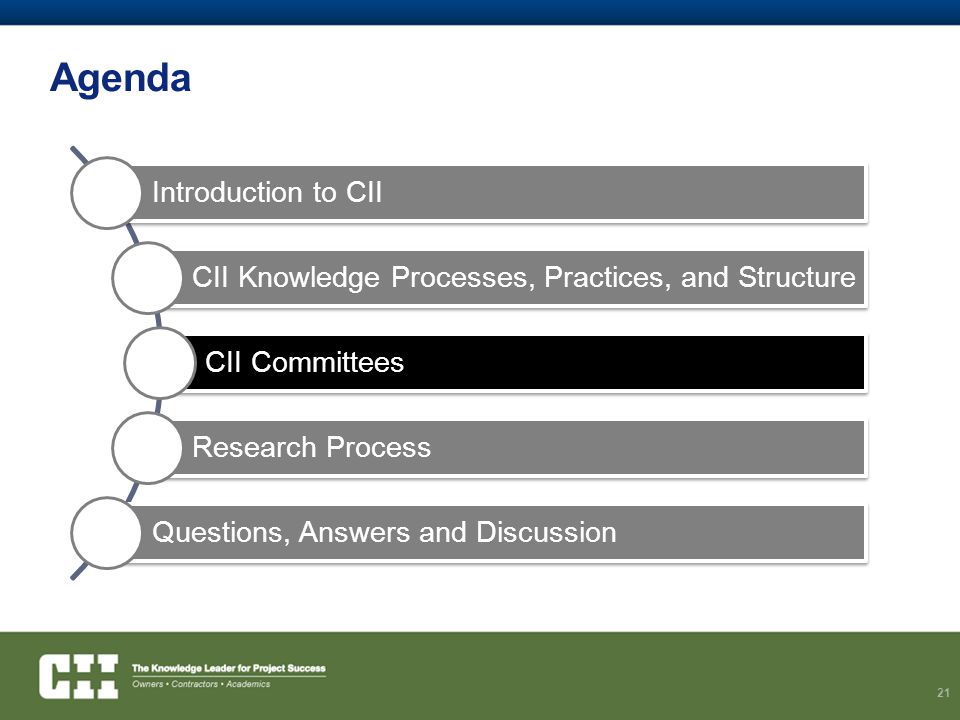 Agenda

Introduction to CII

CII Knowledge Processes, Practices, and Structure

CII Committees

Research Process

Questions, Answers and Discussion

CII
The Knowledge Leader for Project Success
Owners • Contractors • Academics

21